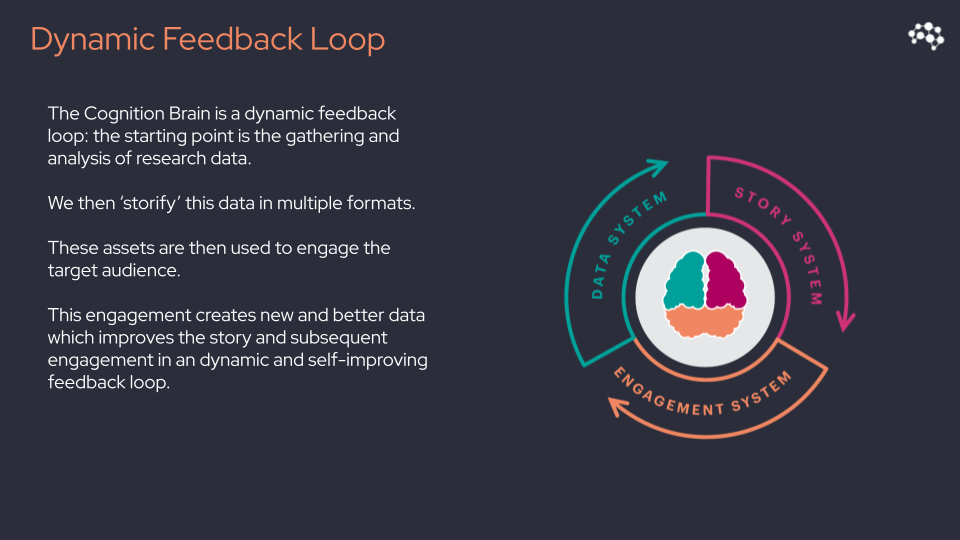 Dynamic Feedback Loop

The Cognition Brain is a dynamic feedback loop: the starting point is the gathering and analysis of research data.

We then 'storify' this data in multiple formats.

These assets are then used to engage the target audience.

This engagement creates new and better data which improves the story and subsequent engagement in an dynamic and self-improving feedback loop.

DATA SYSTEM

STORY SYSTEM

ENGAGEMENT SYSTEM